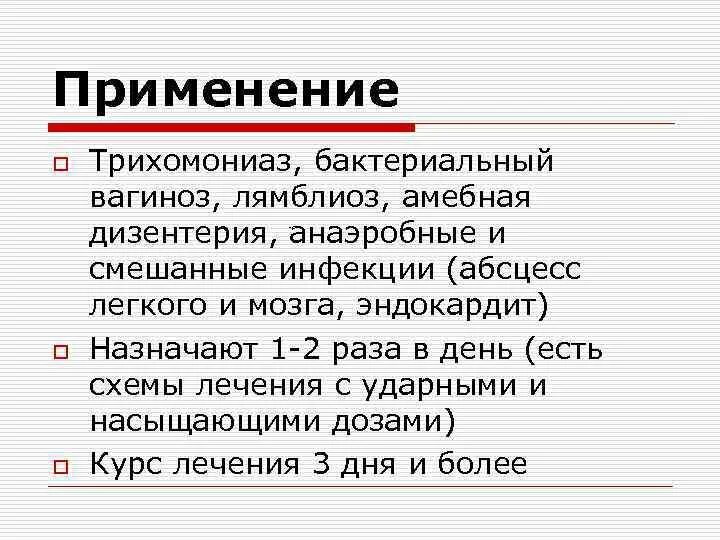 Применение

Трихомониаз, бактериальный вагиноз, лямблиоз, амебная дизентерия, анаэробные и смешанные инфекции (абсцесс легкого и мозга, эндокардит)

Назначают 1-2 раза в день (есть схемы лечения с ударными и насыщающими дозами)

Курс лечения 3 дня и более